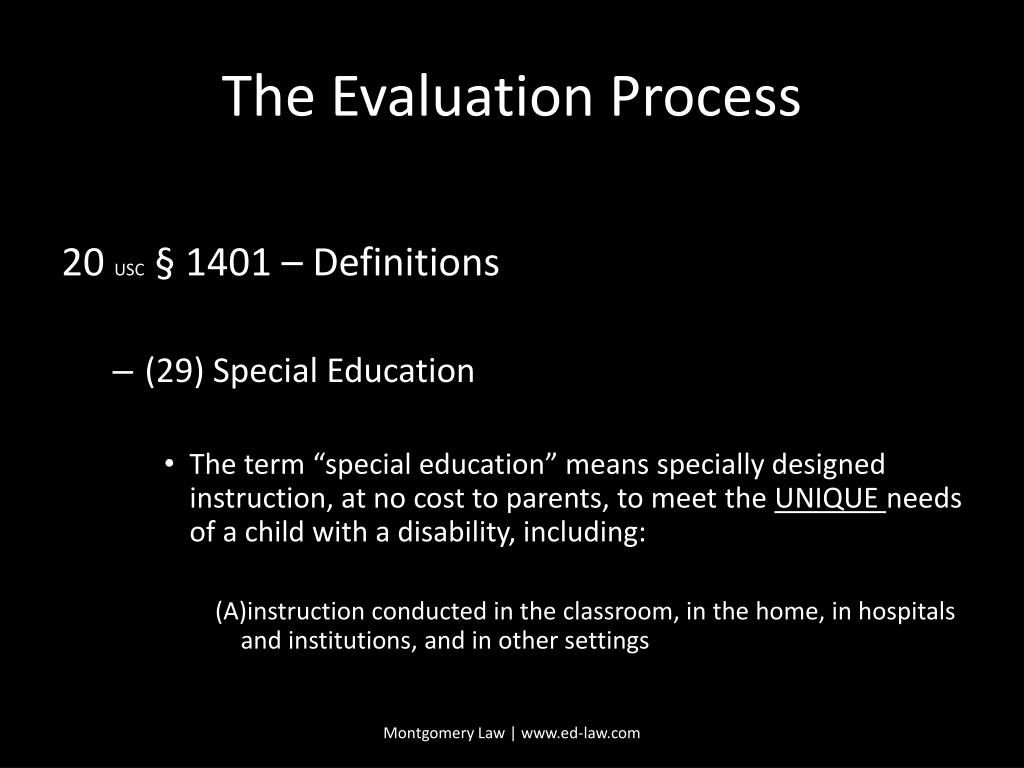 The Evaluation Process

20 USC § 1401 – Definitions

– (29) Special Education

• The term “special education” means specially designed instruction, at no cost to parents, to meet the UNIQUE needs of a child with a disability, including:

(A)instruction conducted in the classroom, in the home, in hospitals and institutions, and in other settings

Montgomery Law | www.ed-law.com